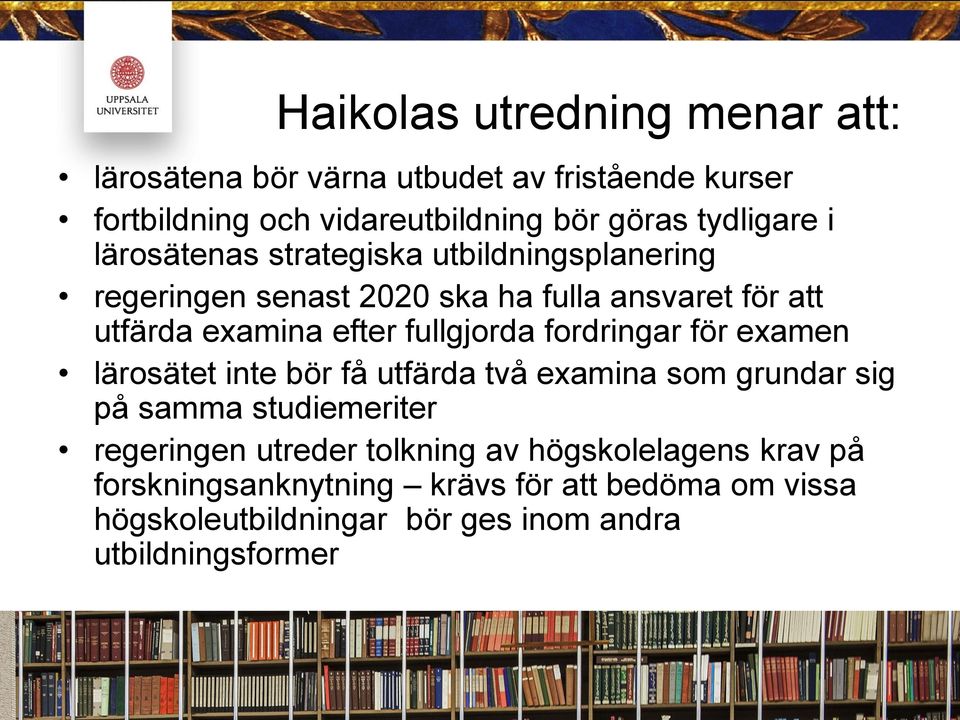 UPPSALA UNIVERSITET

Haikolas utredning menar att:

• lärosätena bör värna utbudet av fristående kurser
• fortbildning och vidareutbildning bör göras tydligare i lärosätenas strategiska utbildningsplanering
• regeringen senast 2020 ska ha fulla ansvaret för att utfärda examina efter fullgjorda fordringar för examen
• lärosätet inte bör få utfärda två examina som grundar sig på samma studiemeriter
• regeringen utreder tolkning av högskolelagens krav på forskningsanknytning – krävs för att bedöma om vissa högskoleutbildningar bör ges inom andra utbildningsformer